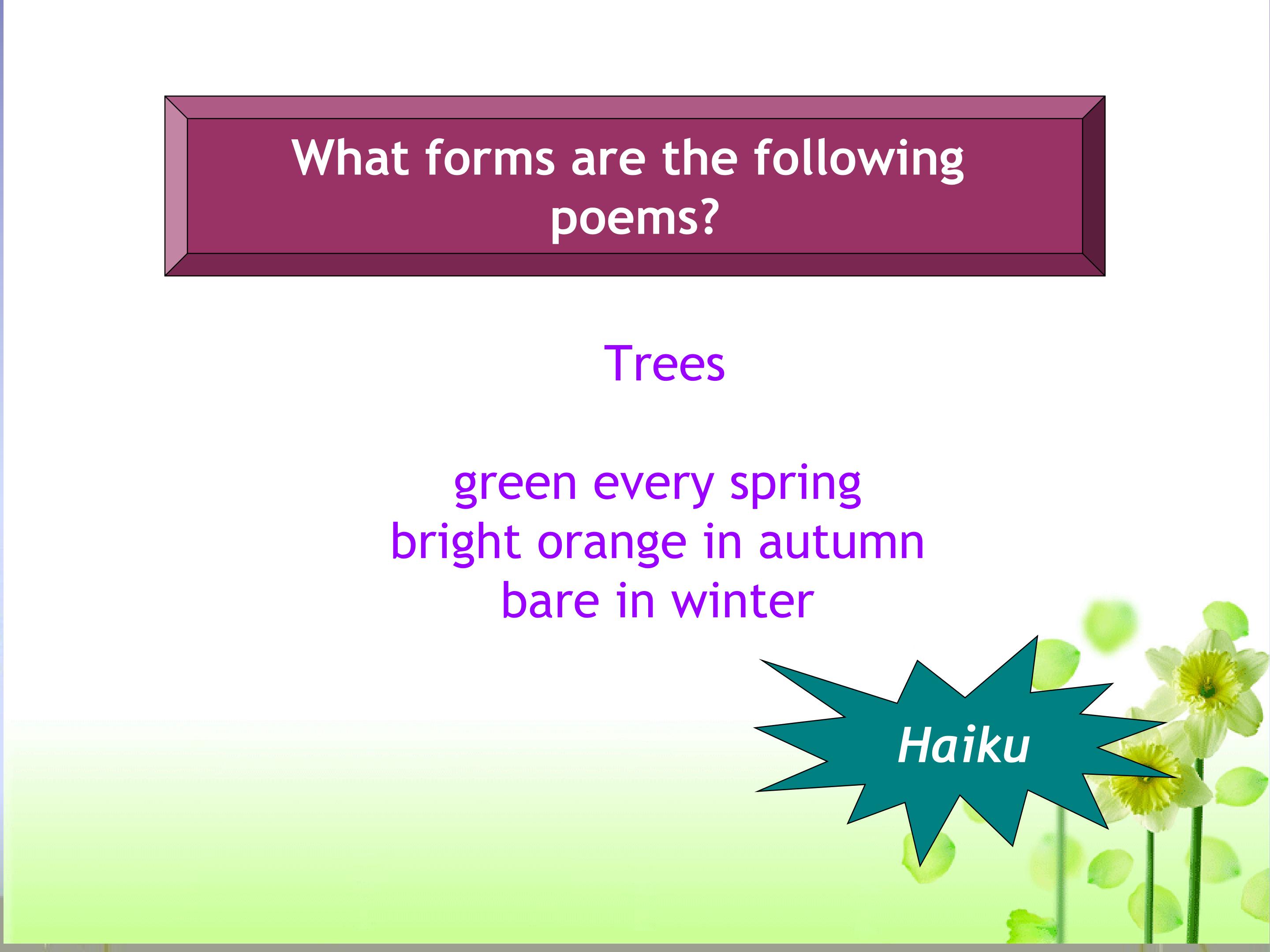 What forms are the following poems?

Trees

green every spring
bright orange in autumn
bare in winter

Haiku